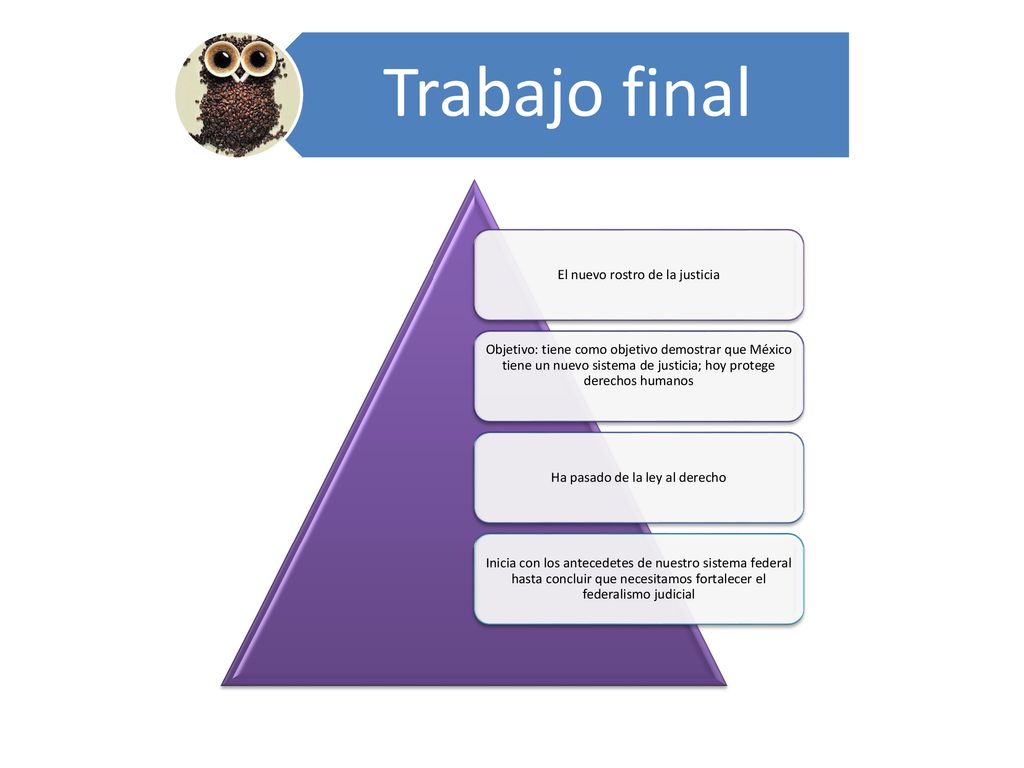 Trabajo final

El nuevo rostro de la justicia

Objetivo: tiene como objetivo demostrar que México tiene un nuevo sistema de justicia; hoy protege derechos humanos

Ha pasado de la ley al derecho

Inicia con los antecedetes de nuestro sistema federal hasta concluir que necesitamos fortalecer el federalismo judicial